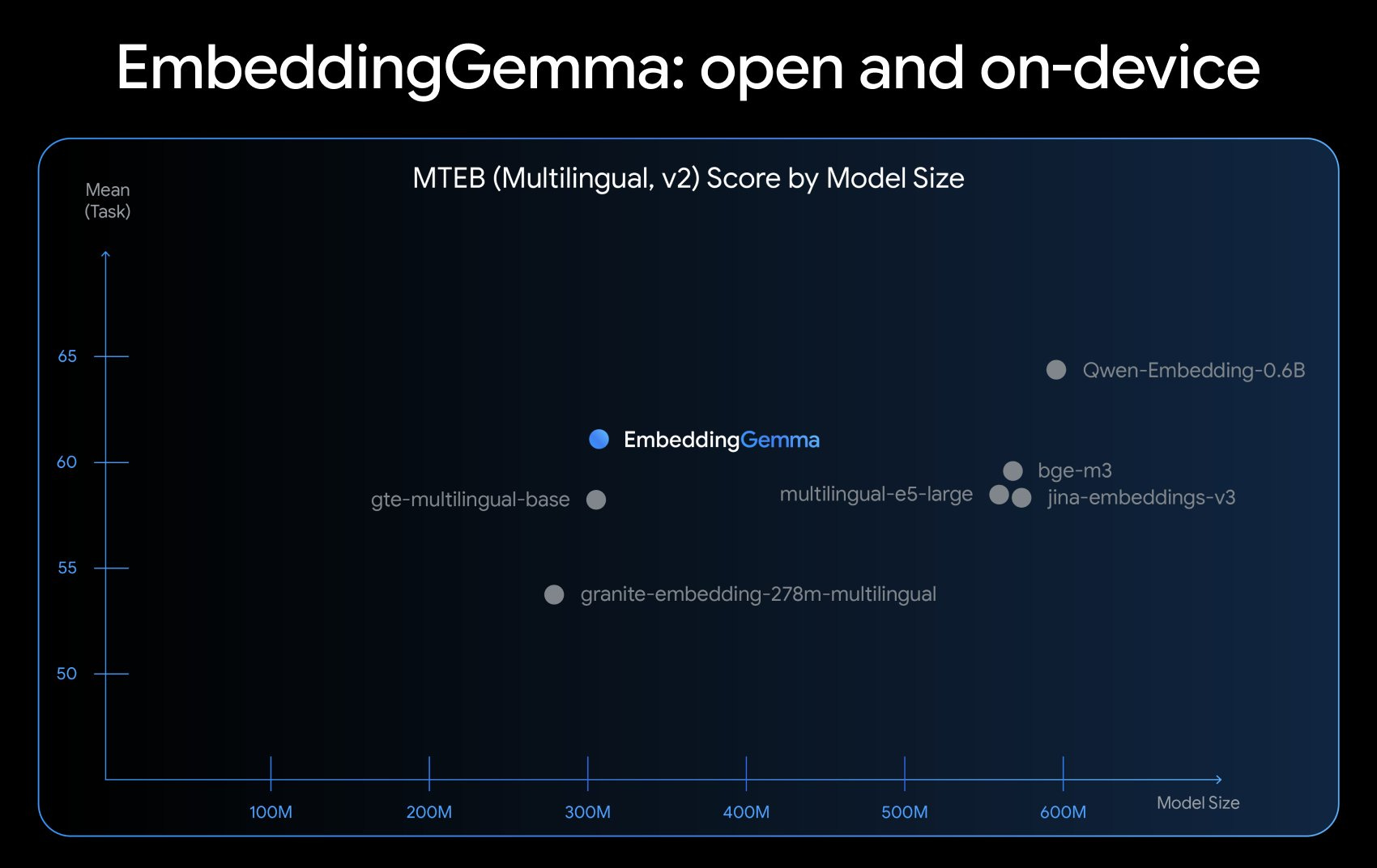 EmbeddingGemma: open and on-device

MTEB (Multilingual, v2) Score by Model Size

Mean (Task)

65
60
55
50

Qwen-Embedding-0.6B
EmbeddingGemma
bge-m3
gte-multilingual-base
multilingual-e5-large
jina-embeddings-v3
granite-embedding-278m-multilingual

100M
200M
300M
400M
500M
600M
Model Size